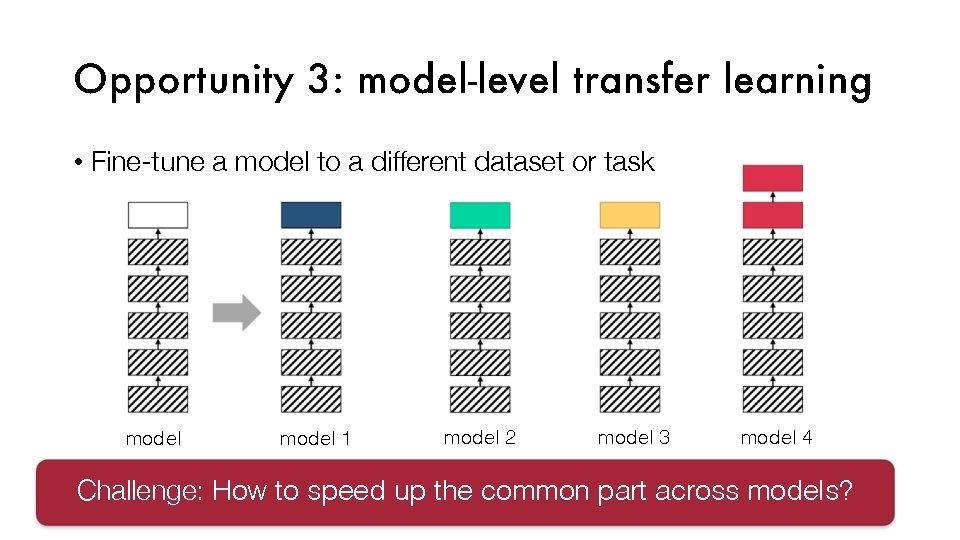 Opportunity 3: model-level transfer learning

• Fine-tune a model to a different dataset or task

model

model 1

model 2

model 3

model 4

Challenge: How to speed up the common part across models?